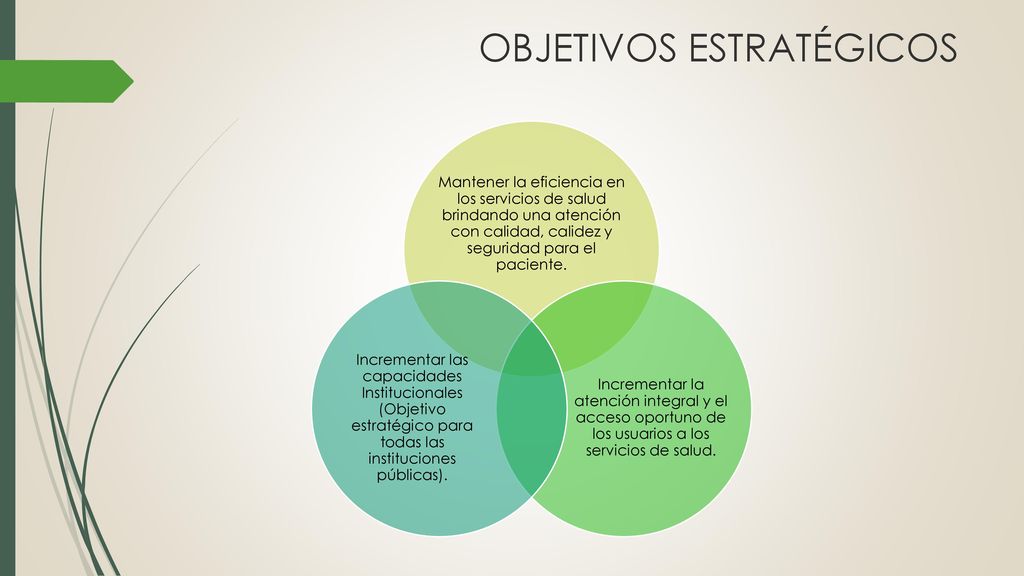 OBJETIVOS ESTRATÉGICOS

Mantener la eficiencia en los servicios de salud brindando una atención con calidad, calidez y seguridad para el paciente.

Incrementar las capacidades Institucionales (Objetivo estratégico para todas las instituciones públicas).

Incrementar la atención integral y el acceso oportuno de los usuarios a los servicios de salud.